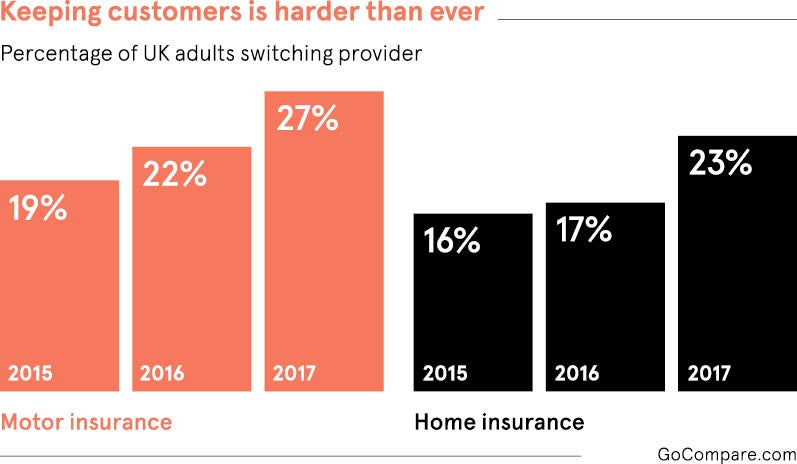 Keeping customers is harder than ever

Percentage of UK adults switching provider

19%
2015

22%
2016

27%
2017

Motor insurance

16%
2015

17%
2016

23%
2017

Home insurance

GoCompare.com